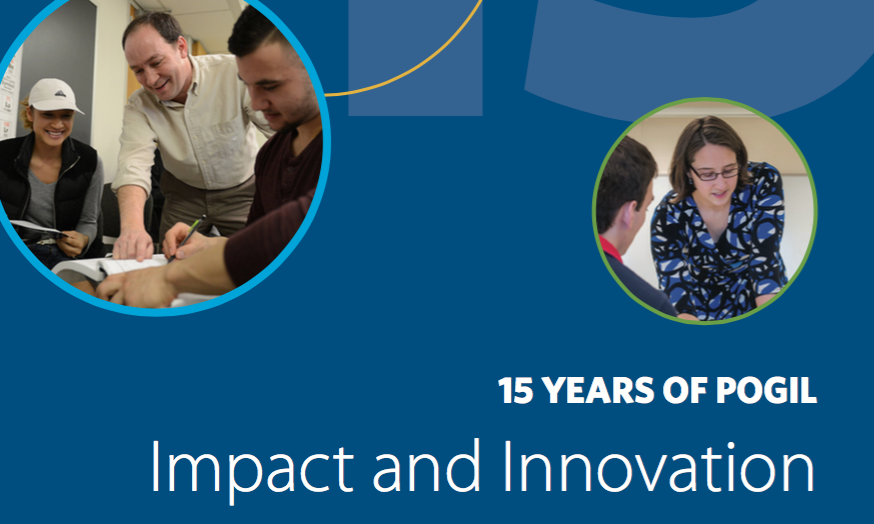 15 YEARS OF POGIL

Impact and Innovation